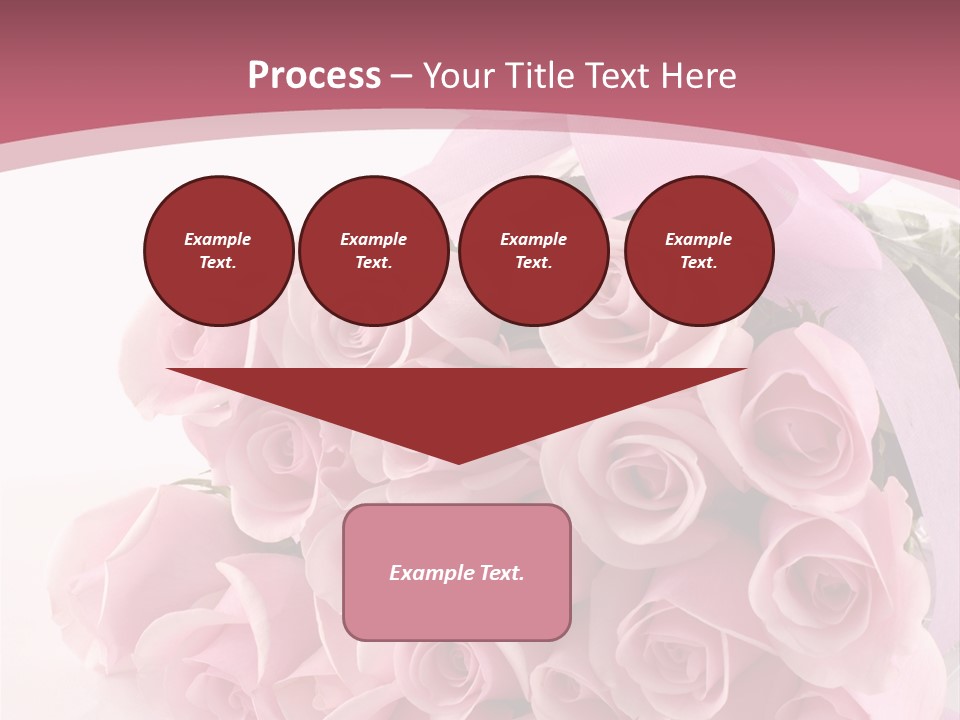 Process – Your Title Text Here

Example Text.

Example Text.

Example Text.

Example Text.

Example Text.